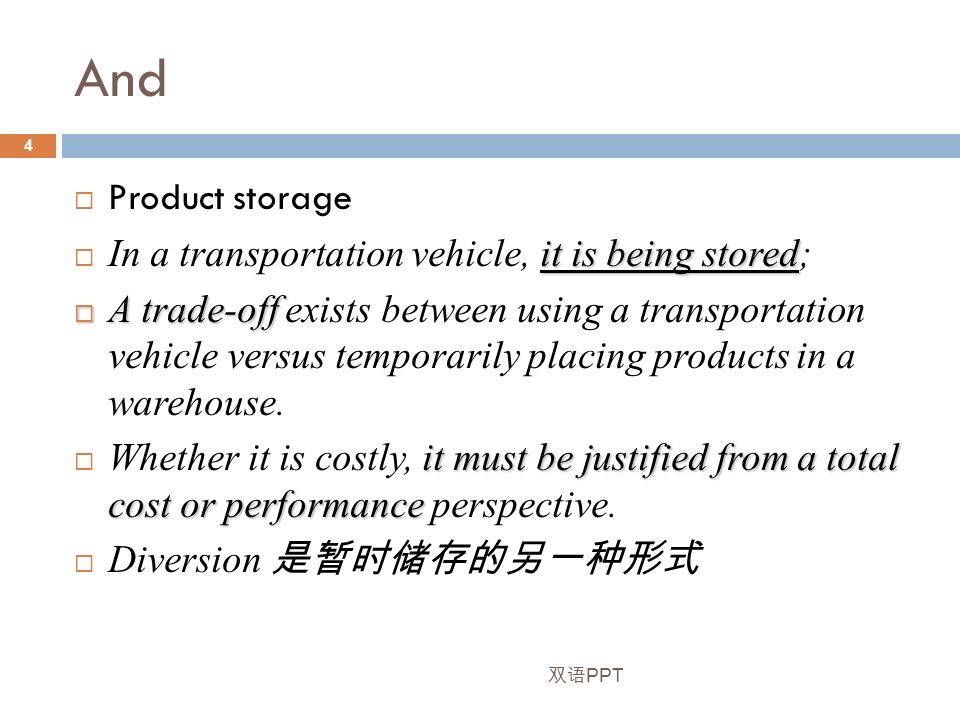 And

4

□ Product storage
□ In a transportation vehicle, it is being stored;
□ A trade-off exists between using a transportation vehicle versus temporarily placing products in a warehouse.
□ Whether it is costly, it must be justified from a total cost or performance perspective.
□ Diversion 是暂时储存的另一种形式

双语PPT